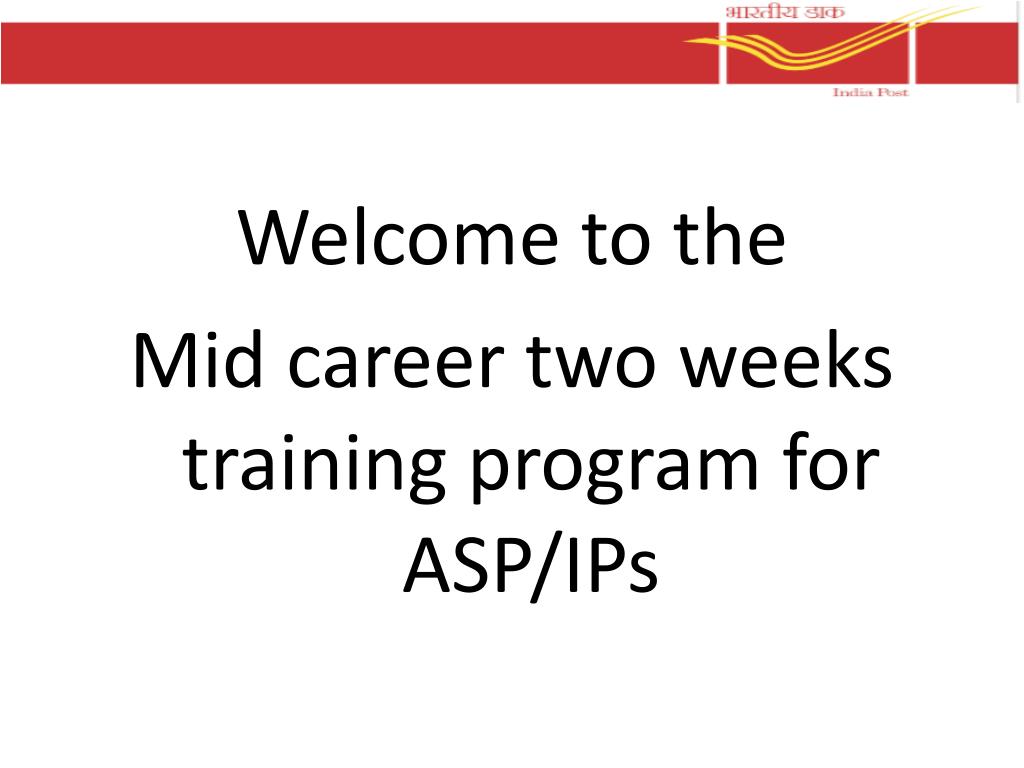 भारतीय डाक
India Post

Welcome to the
Mid career two weeks training program for ASP/IPs